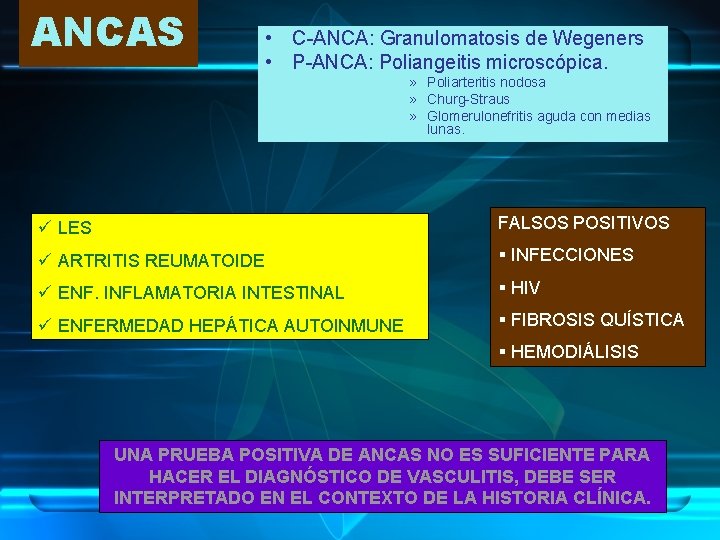 ANCAS

• C-ANCA: Granulomatosis de Wegeners
• P-ANCA: Poliangeitis microscópica.
» Poliarteritis nodosa
» Churg-Straus
» Glomerulonefritis aguda con medias lunas.

✓ LES
✓ ARTRITIS REUMATOIDE
✓ ENF. INFLAMATORIA INTESTINAL
✓ ENFERMEDAD HEPÁTICA AUTOINMUNE

FALSOS POSITIVOS
▪ INFECCIONES
▪ HIV
▪ FIBROSIS QUÍSTICA
▪ HEMODIÁLISIS

UNA PRUEBA POSITIVA DE ANCAS NO ES SUFICIENTE PARA HACER EL DIAGNÓSTICO DE VASCULITIS, DEBE SER INTERPRETADO EN EL CONTEXTO DE LA HISTORIA CLÍNICA.